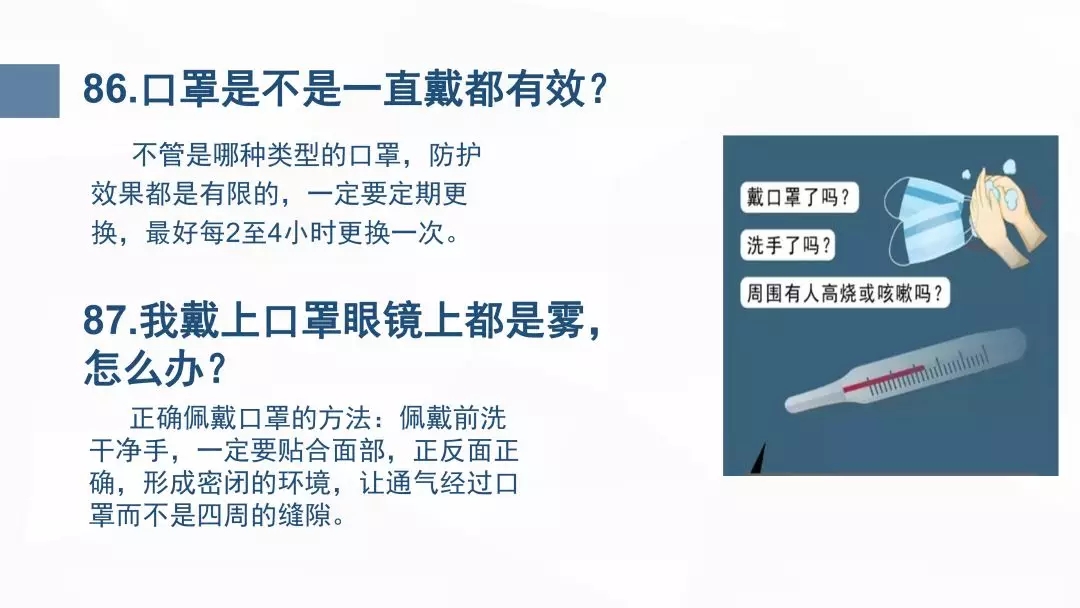 86.口罩是不是一直戴都有效？

不管是哪种类型的口罩，防护效果都是有限的，一定要定期更换，最好每2至4小时更换一次。

87.我戴上口罩眼镜上都是雾，怎么办？

正确佩戴口罩的方法：佩戴前洗干净手，一定要贴合面部，正反面正确，形成密闭的环境，让通气经过口罩而不是四周的缝隙。

戴口罩了吗？

洗手了吗？

周围有人高烧或咳嗽吗？